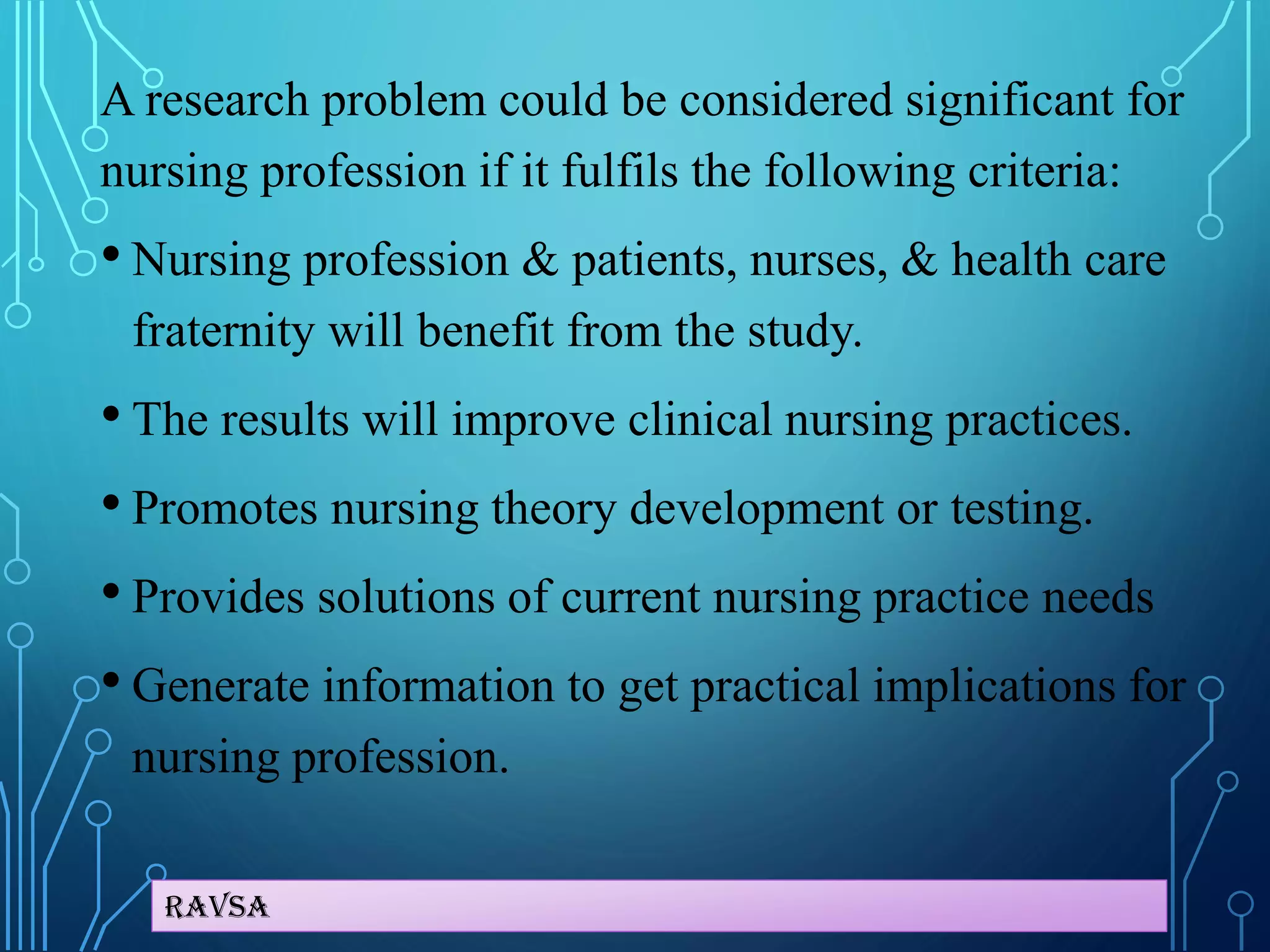 A research problem could be considered significant for nursing profession if it fulfils the following criteria:

• Nursing profession & patients, nurses, & health care fraternity will benefit from the study.

• The results will improve clinical nursing practices.

• Promotes nursing theory development or testing.

• Provides solutions of current nursing practice needs

• Generate information to get practical implications for nursing profession.

RAVSA